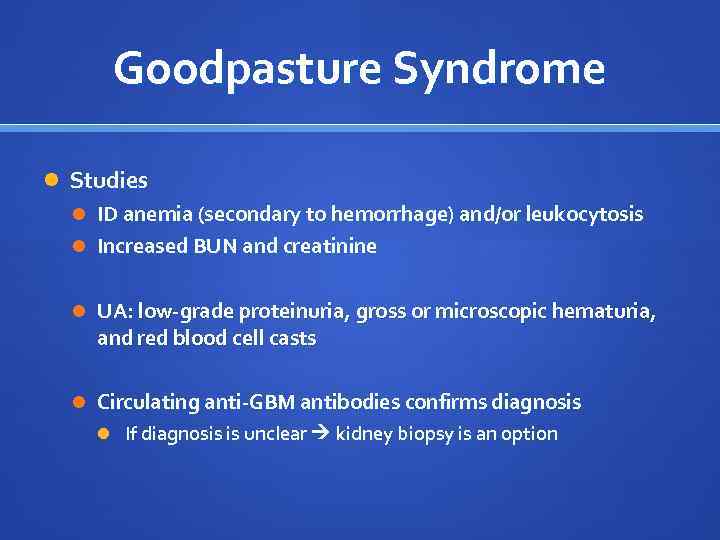 Goodpasture Syndrome

Studies

ID anemia (secondary to hemorrhage) and/or leukocytosis

Increased BUN and creatinine

UA: low-grade proteinuria, gross or microscopic hematuria, and red blood cell casts

Circulating anti-GBM antibodies confirms diagnosis

If diagnosis is unclear → kidney biopsy is an option